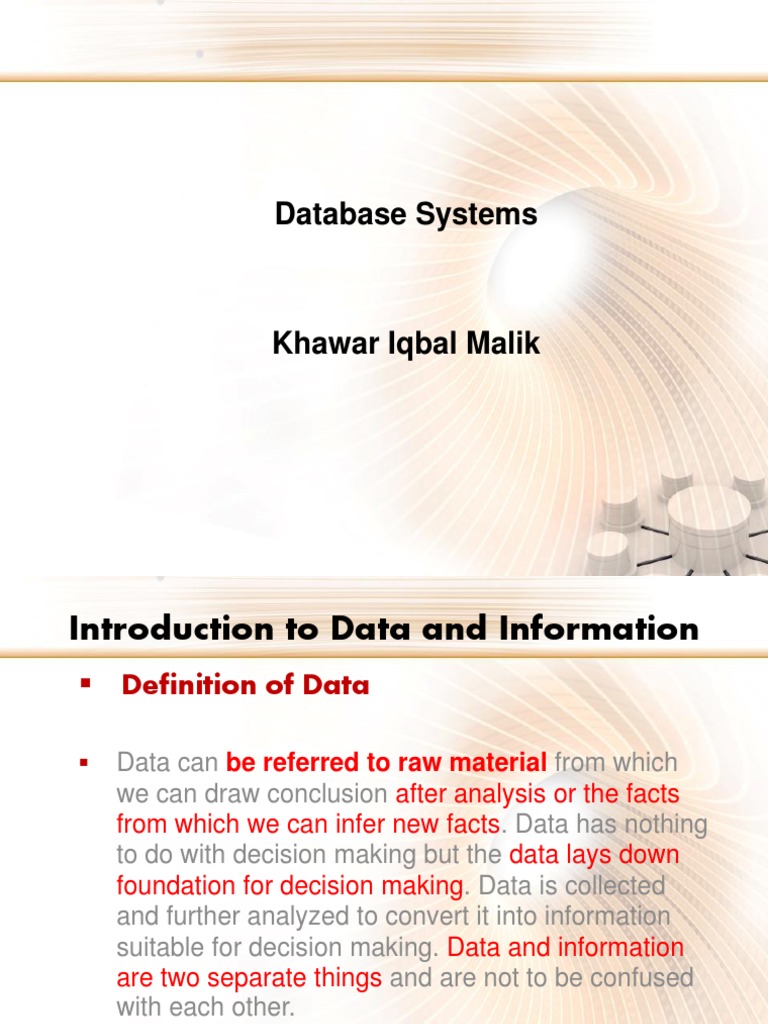 Database Systems

Khawar Iqbal Malik

Introduction to Data and Information

▪ Definition of Data

▪ Data can be referred to raw material from which we can draw conclusion after analysis or the facts from which we can infer new facts. Data has nothing to do with decision making but the data lays down foundation for decision making. Data is collected and further analyzed to convert it into information suitable for decision making. Data and information are two separate things and are not to be confused with each other.